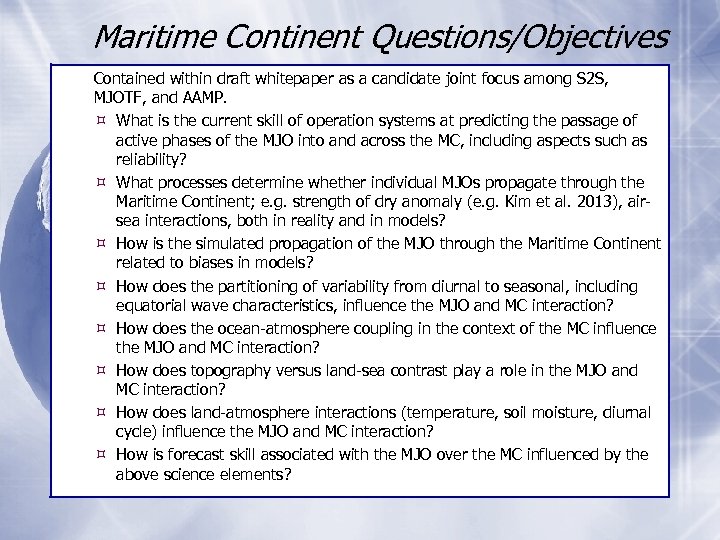 Maritime Continent Questions/Objectives

Contained within draft whitepaper as a candidate joint focus among S2S, MJOTF, and AAMP.

¤ What is the current skill of operation systems at predicting the passage of active phases of the MJO into and across the MC, including aspects such as reliability?

¤ What processes determine whether individual MJOs propagate through the Maritime Continent; e.g. strength of dry anomaly (e.g. Kim et al. 2013), air-sea interactions, both in reality and in models?

¤ How is the simulated propagation of the MJO through the Maritime Continent related to biases in models?

¤ How does the partitioning of variability from diurnal to seasonal, including equatorial wave characteristics, influence the MJO and MC interaction?

¤ How does the ocean-atmosphere coupling in the context of the MC influence the MJO and MC interaction?

¤ How does topography versus land-sea contrast play a role in the MJO and MC interaction?

¤ How does land-atmosphere interactions (temperature, soil moisture, diurnal cycle) influence the MJO and MC interaction?

¤ How is forecast skill associated with the MJO over the MC influenced by the above science elements?